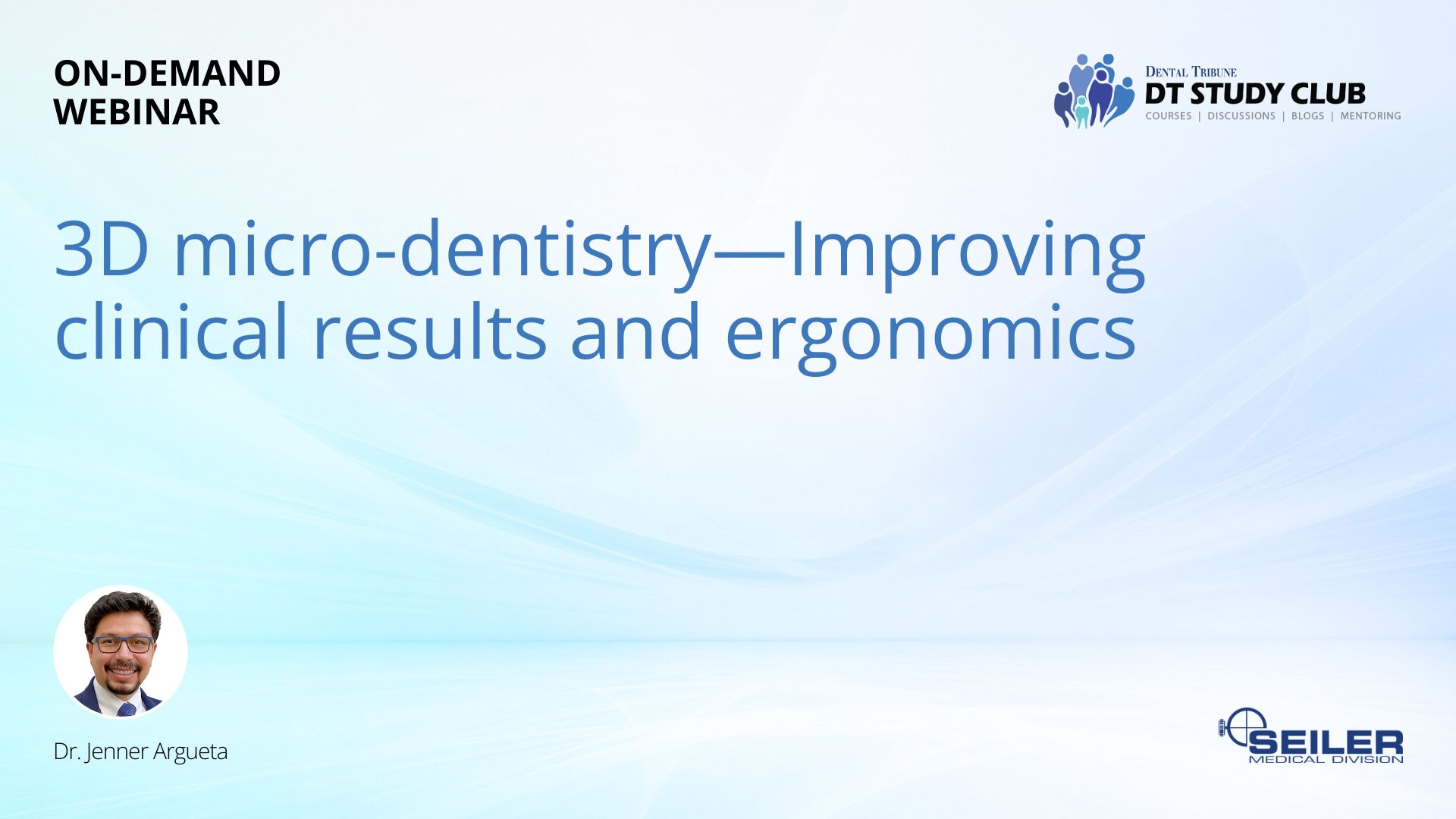 ON-DEMAND WEBINAR

DENTAL TRIBUNE
DT STUDY CLUB
COURSES | DISCUSSIONS | BLOGS | MENTORING

3D micro-dentistry—Improving clinical results and ergonomics

Dr. Jenner Argueta

SEILER
MEDICAL DIVISION